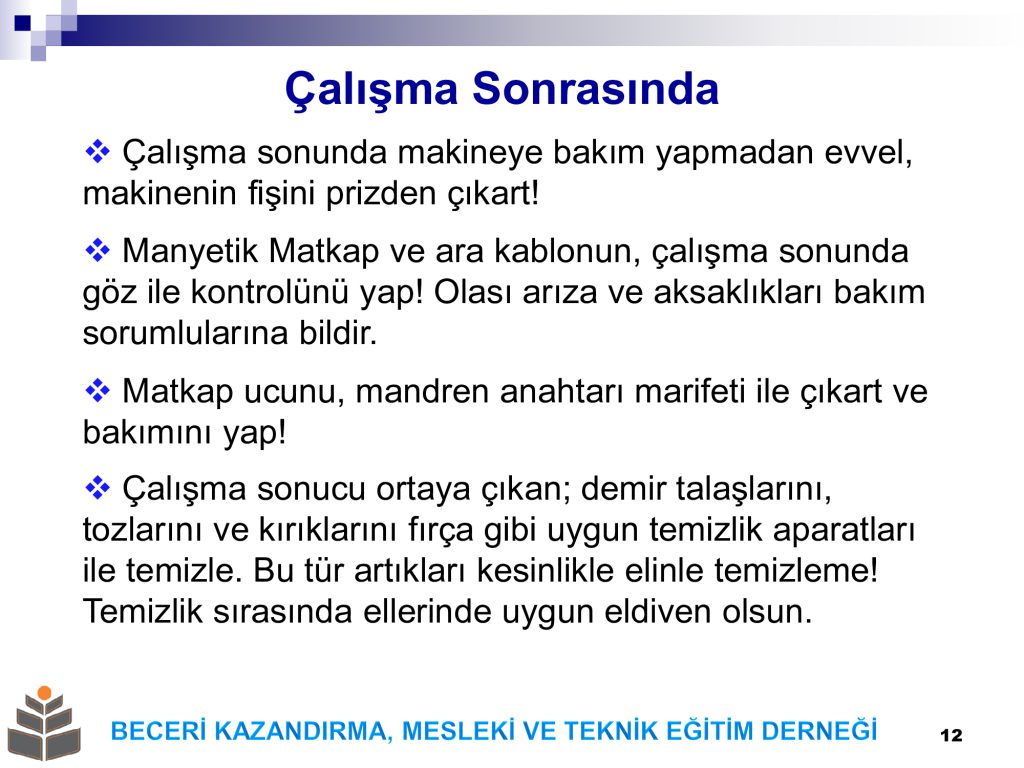 Çalışma Sonrasında

❖ Çalışma sonunda makineye bakım yapmadan evvel, makinenin fişini prizden çıkart!

❖ Manyetik Matkap ve ara kablonun, çalışma sonunda göz ile kontrolünü yap! Olası arıza ve aksaklıkları bakım sorumlularına bildir.

❖ Matkap ucunu, mandren anahtarı marifeti ile çıkart ve bakımını yap!

❖ Çalışma sonucu ortaya çıkan; demir talaşlarını, tozlarını ve kırıklarını fırça gibi uygun temizlik aparatları ile temizle. Bu tür artıkları kesinlikle elinle temizleme! Temizlik sırasında ellerinde uygun eldiven olsun.

BECERİ KAZANDIRMA, MESLEKİ VE TEKNİK EĞİTİM DERNEĞİ

12